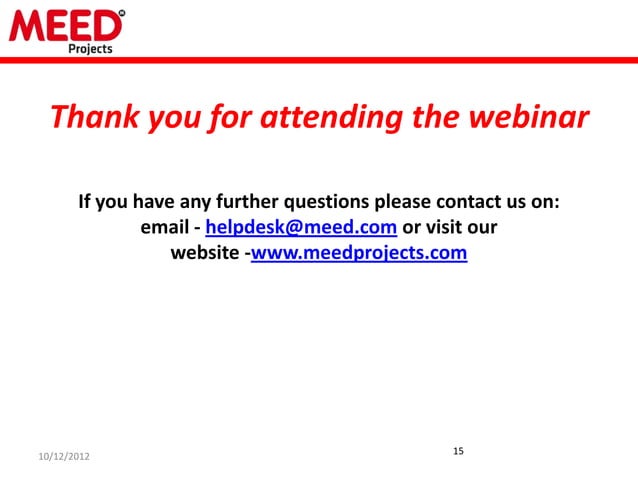 MEED
Projects

Thank you for attending the webinar

If you have any further questions please contact us on: email - helpdesk@meed.com or visit our website -www.meedprojects.com

10/12/2012

15